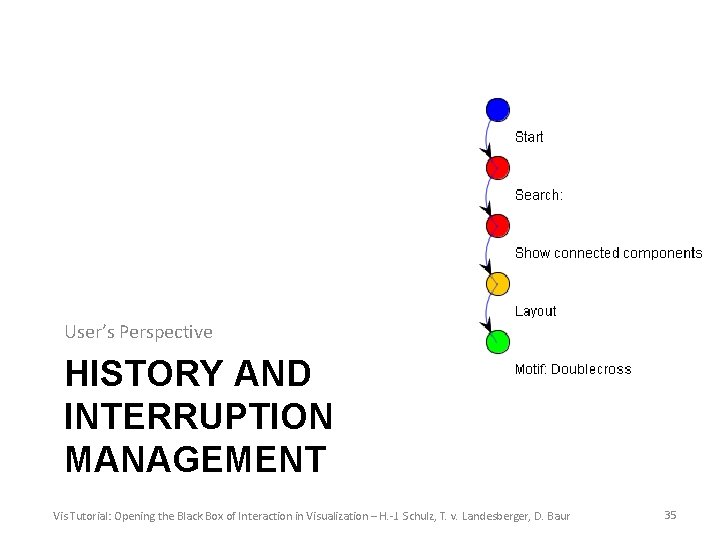 Start

Search:

Show connected components

Layout

Motif: Doublecross

User's Perspective

HISTORY AND INTERRUPTION MANAGEMENT

VisTutorial: Opening the Black Box of Interaction in Visualization – H.-J. Schulz, T. v. Landesberger, D. Baur

35